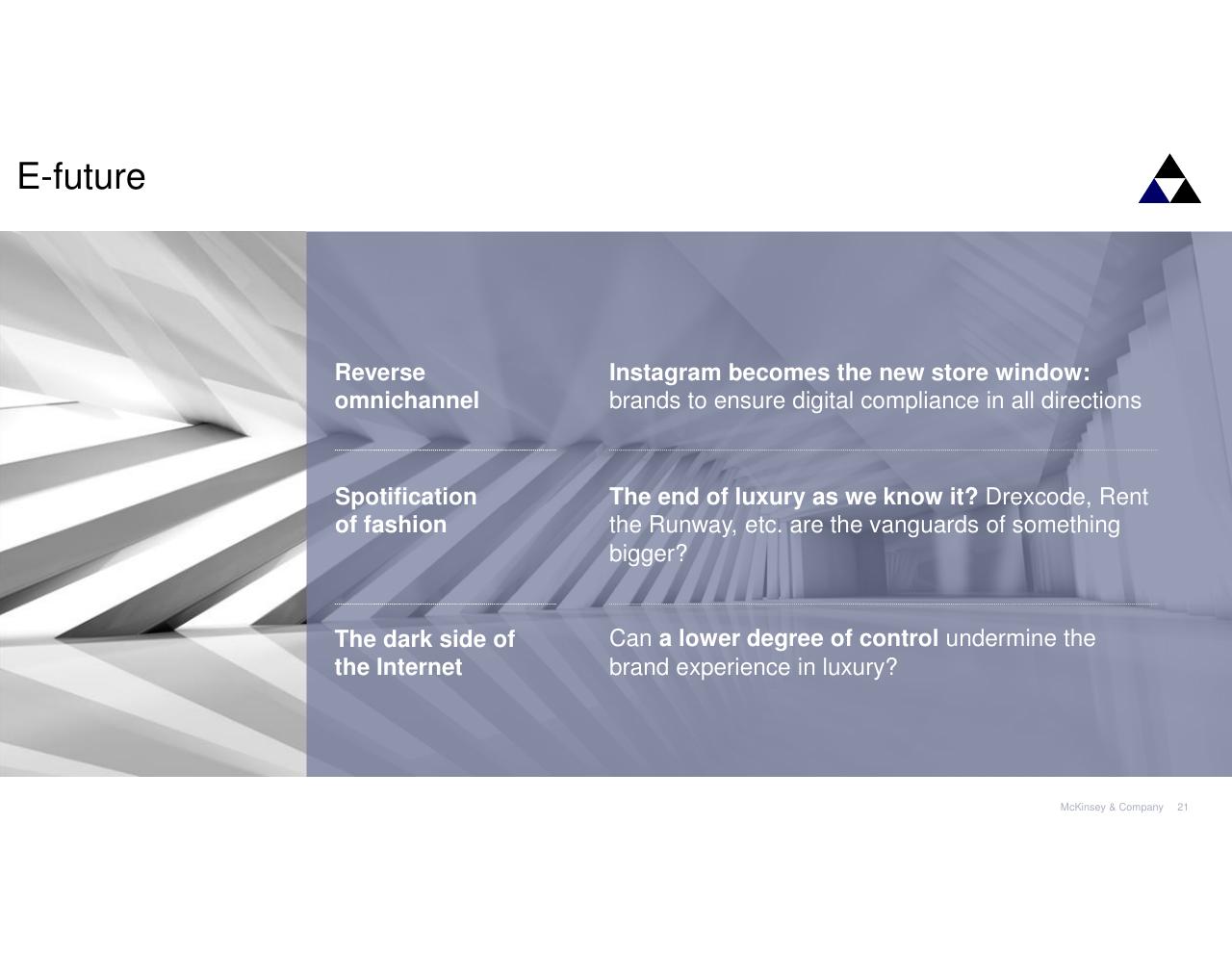 E-future

Reverse omnichannel

Instagram becomes the new store window: brands to ensure digital compliance in all directions

Spotification of fashion

The end of luxury as we know it? Drexcode, Rent the Runway, etc. are the vanguards of something bigger?

The dark side of the Internet

Can a lower degree of control undermine the brand experience in luxury?

McKinsey & Company 21